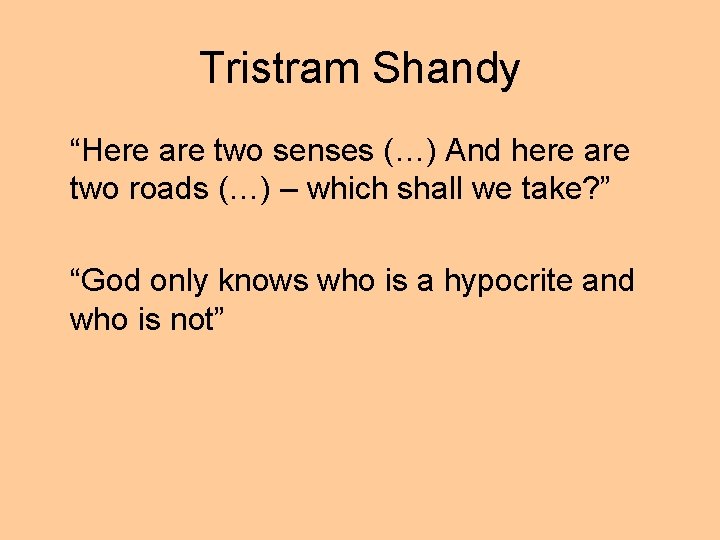 Tristram Shandy

“Here are two senses (…) And here are two roads (…) – which shall we take?”

“God only knows who is a hypocrite and who is not”